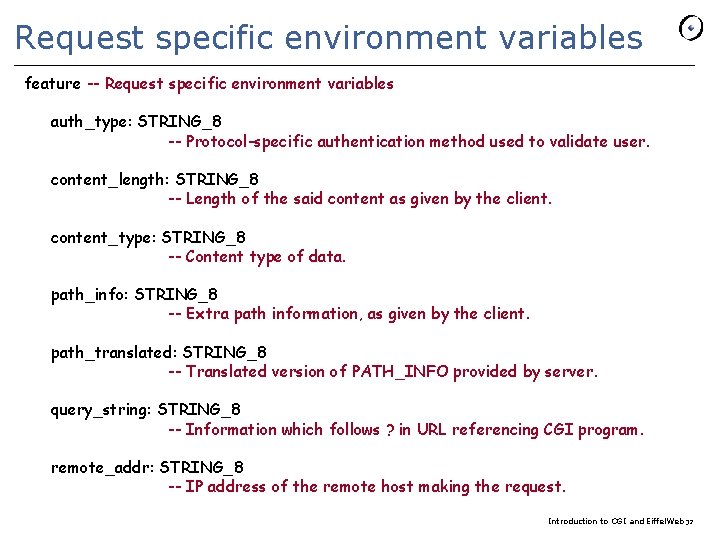 Request specific environment variables

feature -- Request specific environment variables

auth_type: STRING_8
-- Protocol-specific authentication method used to validate user.

content_length: STRING_8
-- Length of the said content as given by the client.

content_type: STRING_8
-- Content type of data.

path_info: STRING_8
-- Extra path information, as given by the client.

path_translated: STRING_8
-- Translated version of PATH_INFO provided by server.

query_string: STRING_8
-- Information which follows ? in URL referencing CGI program.

remote_addr: STRING_8
-- IP address of the remote host making the request.

Introduction to CGI and EiffelWeb 37